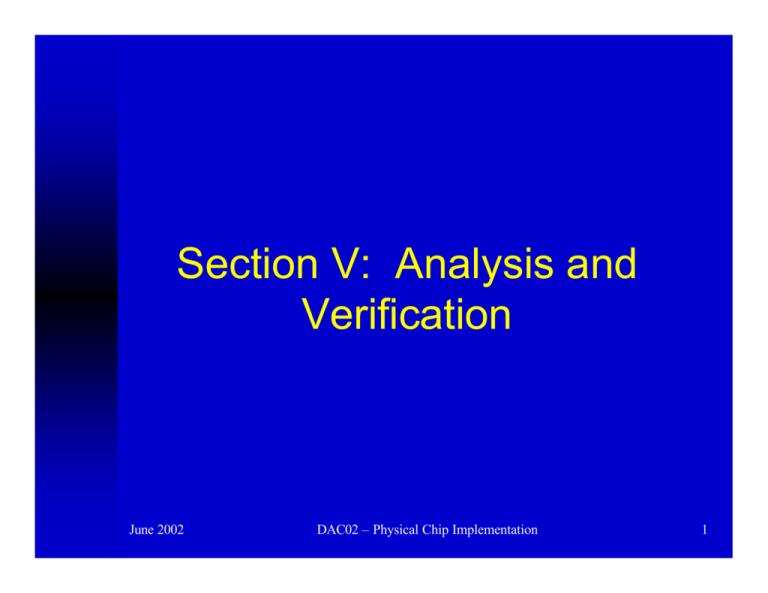 Section V: Analysis and Verification

June 2002

DAC02 – Physical Chip Implementation

1